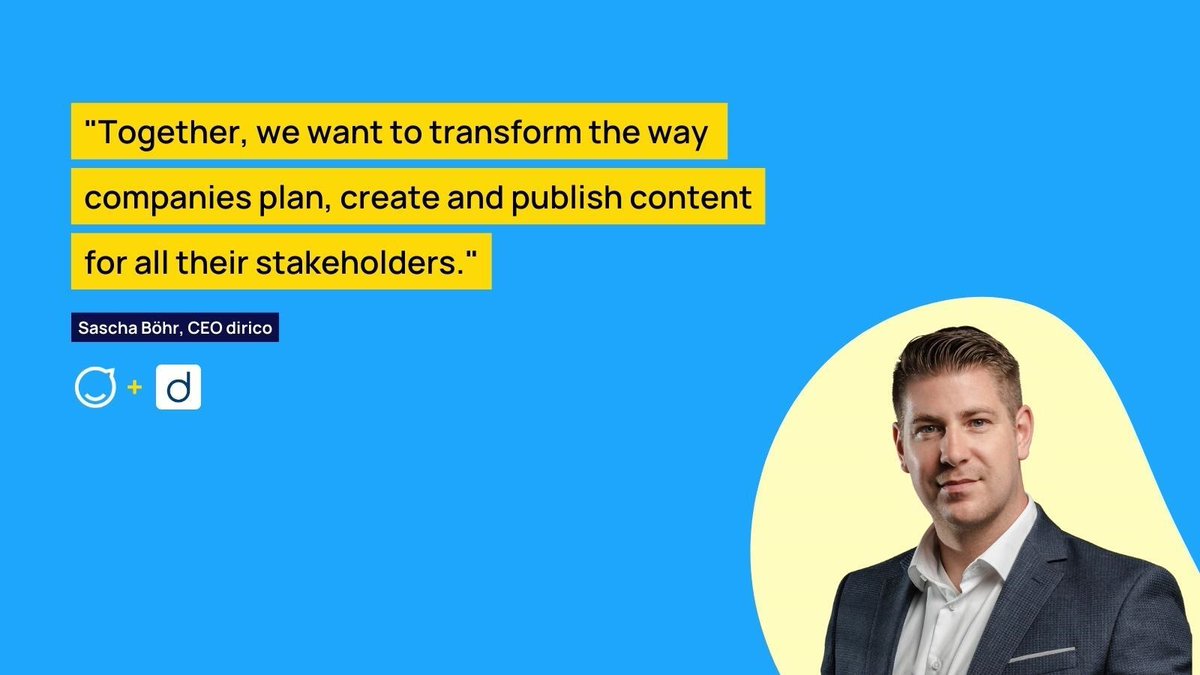 "Together, we want to transform the way companies plan, create and publish content for all their stakeholders."

Sascha Böhr, CEO dirico

+ d